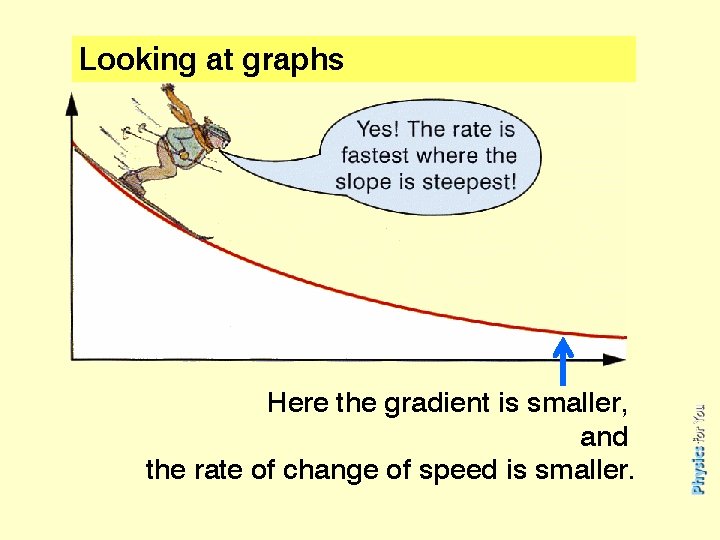 Looking at graphs

Yes! The rate is fastest where the slope is steepest!

Here the gradient is smaller,
and
the rate of change of speed is smaller.

Physics for You